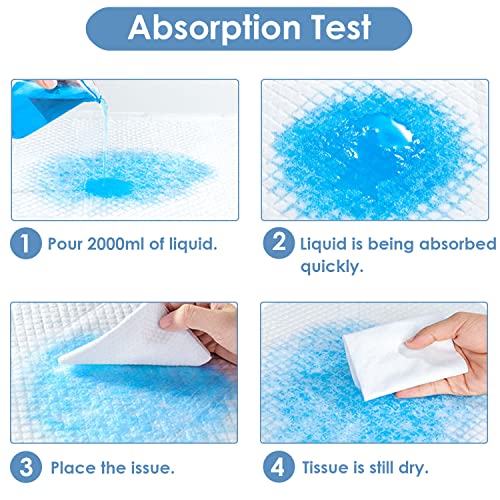 Absorption Test

1 Pour 2000ml of liquid.

2 Liquid is being absorbed quickly.

3 Place the issue.

4 Tissue is still dry.